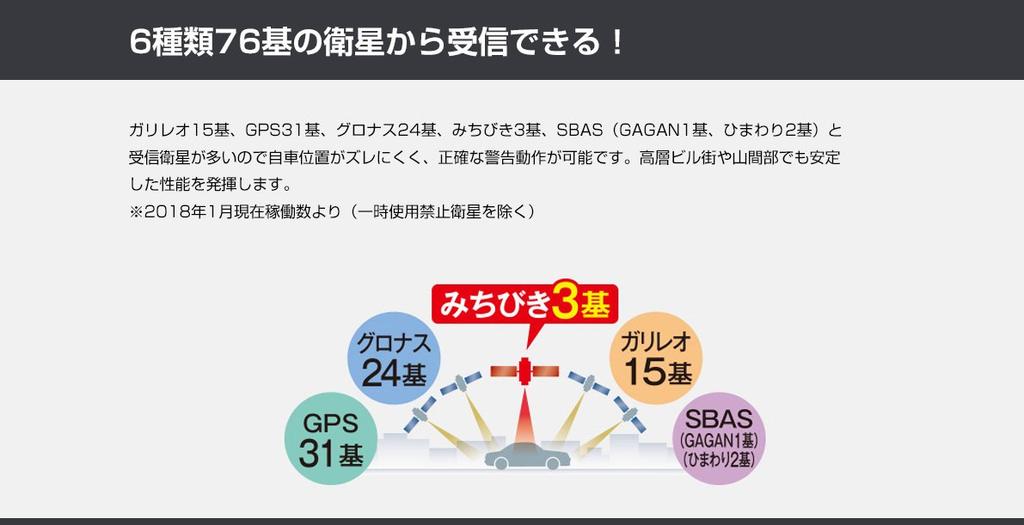 6種類76基の衛星から受信できる！

ガリレオ15基、GPS31基、グロナス24基、みちびき3基、SBAS（GAGAN1基、ひまわり2基）と受信衛星が多いので自車位置がズレにくく、正確な警告動作が可能です。高層ビル街や山間部でも安定した性能を発揮します。
※2018年1月現在稼働数より（一時使用禁止衛星を除く）

みちびき3基

グロナス
24基

ガリレオ
15基

GPS
31基

SBAS
(GAGAN1基)
(ひまわり2基)